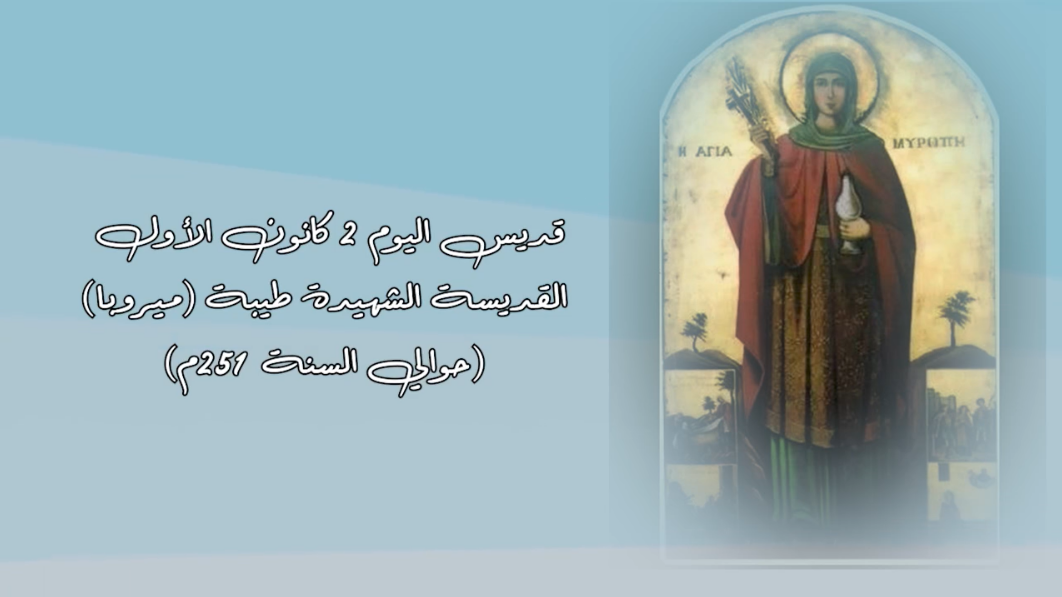 قديس اليوم 2 كانون الأول
القديسة الشهيدة طيبة (ميروبا)
(حوالي السنة 251م)

Η ΑΓΙΑ ΜΥΡΟΠΗ